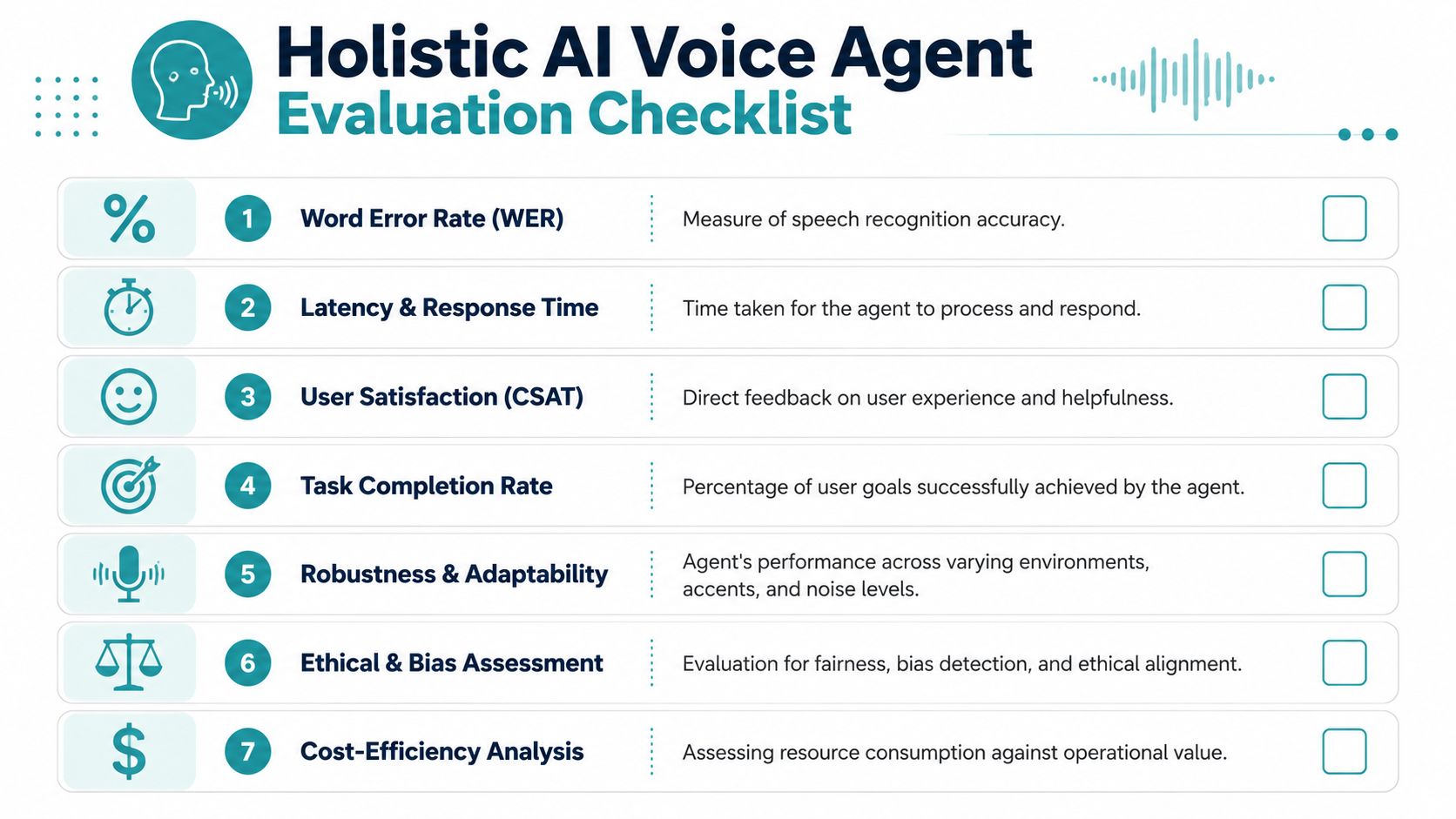 Holistic AI Voice Agent
Evaluation Checklist

%
1 Word Error Rate (WER)
Measure of speech recognition accuracy.

2 Latency & Response Time
Time taken for the agent to process and respond.

3 User Satisfaction (CSAT)
Direct feedback on user experience and helpfulness.

4 Task Completion Rate
Percentage of user goals successfully achieved by the agent.

5 Robustness & Adaptability
Agent's performance across varying environments, accents, and noise levels.

6 Ethical & Bias Assessment
Evaluation for fairness, bias detection, and ethical alignment.

$
7 Cost-Efficiency Analysis
Assessing resource consumption against operational value.